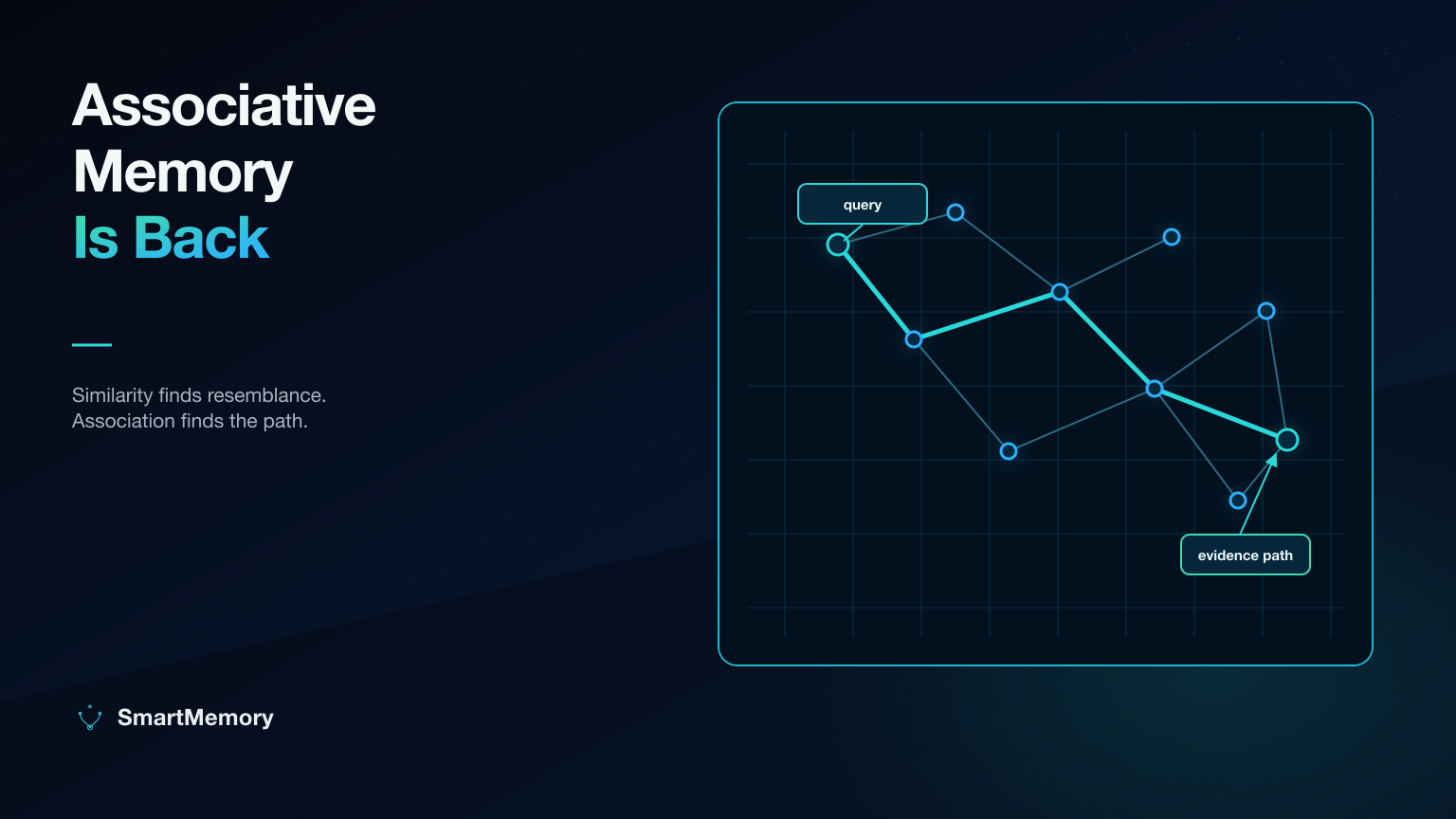 Associative Memory Is Back

Similarity finds resemblance.
Association finds the path.

query

evidence path

SmartMemory